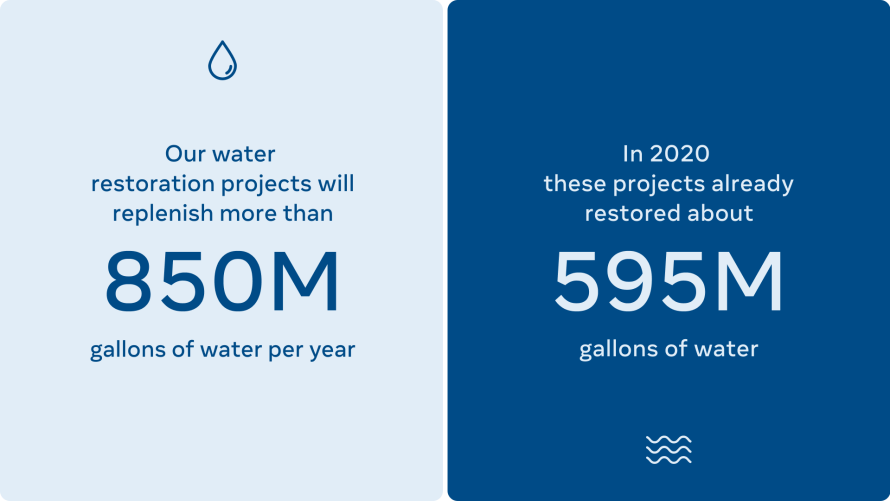 Our water restoration projects will replenish more than

850M

gallons of water per year

In 2020 these projects already restored about

595M

gallons of water